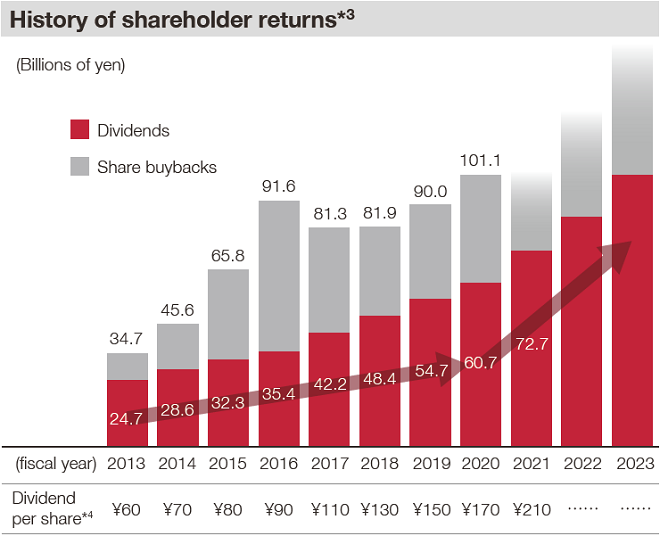 History of shareholder returns*3

(Billions of yen)

Dividends
Share buybacks

34.7
45.6
65.8
91.6
81.3
81.9
90.0
101.1

24.7
28.6
32.3
35.4
42.2
48.4
54.7
60.7
72.7

| (fiscal year) | 2013 | 2014 | 2015 | 2016 | 2017 | 2018 | 2019 | 2020 | 2021 | 2022 | 2023 |
|---|---|---|---|---|---|---|---|---|---|---|---|
| Dividend per share*4 | ¥60 | ¥70 | ¥80 | ¥90 | ¥110 | ¥130 | ¥150 | ¥170 | ¥210 | …… | …… |